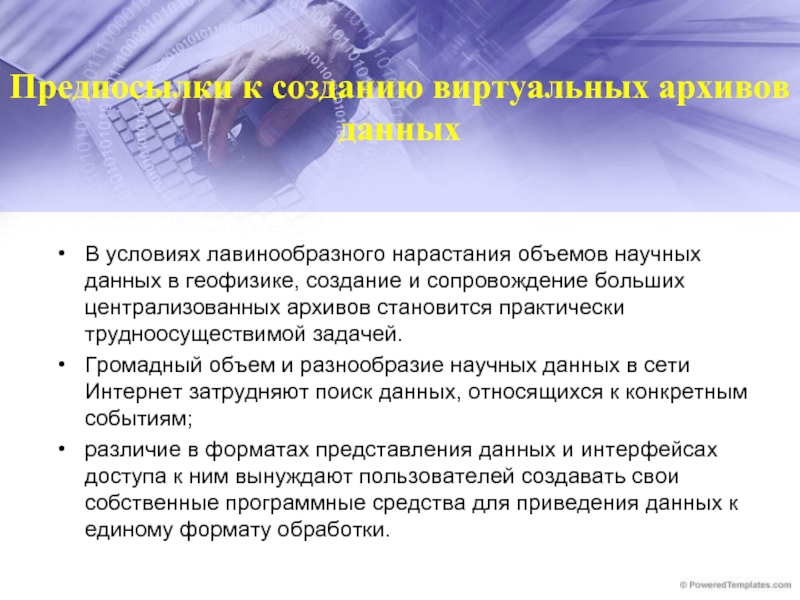 Предпосылки к созданию виртуальных архивов данных

• В условиях лавинообразного нарастания объемов научных данных в геофизике, создание и сопровождение больших централизованных архивов становится практически трудноосуществимой задачей.
• Громадный объем и разнообразие научных данных в сети Интернет затрудняют поиск данных, относящихся к конкретным событиям;
• различие в форматах представления данных и интерфейсах доступа к ним вынуждают пользователей создавать свои собственные программные средства для приведения данных к единому формату обработки.

© PoweredTemplates.com